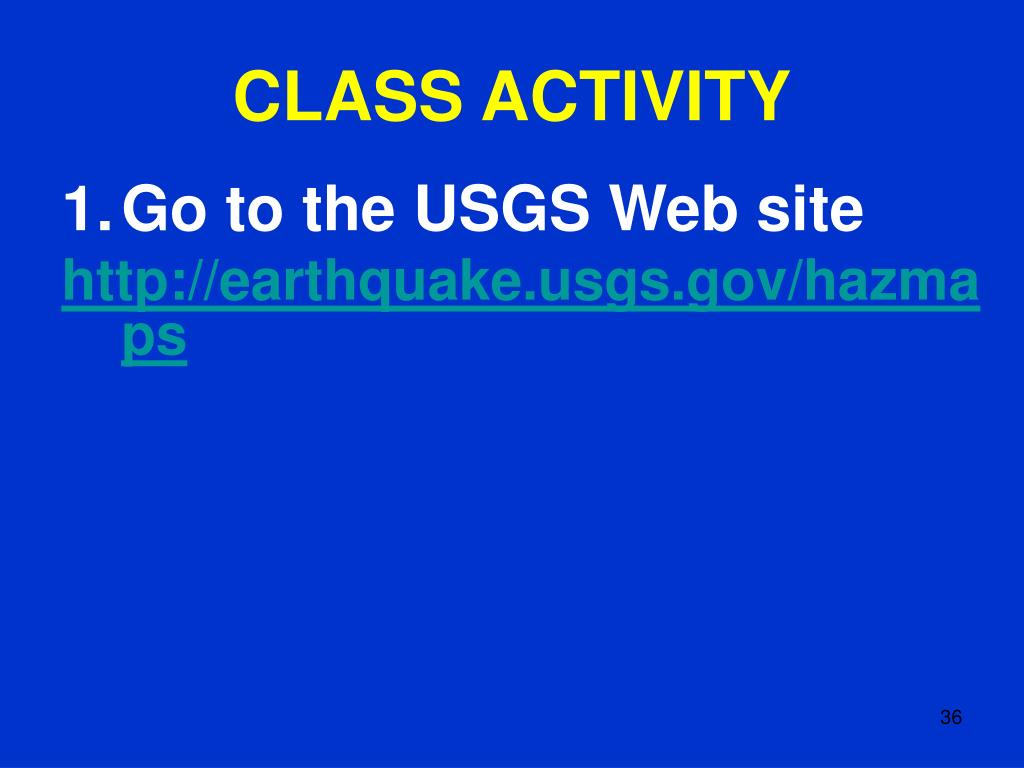 CLASS ACTIVITY

1. Go to the USGS Web site http://earthquake.usgs.gov/hazmaps

36